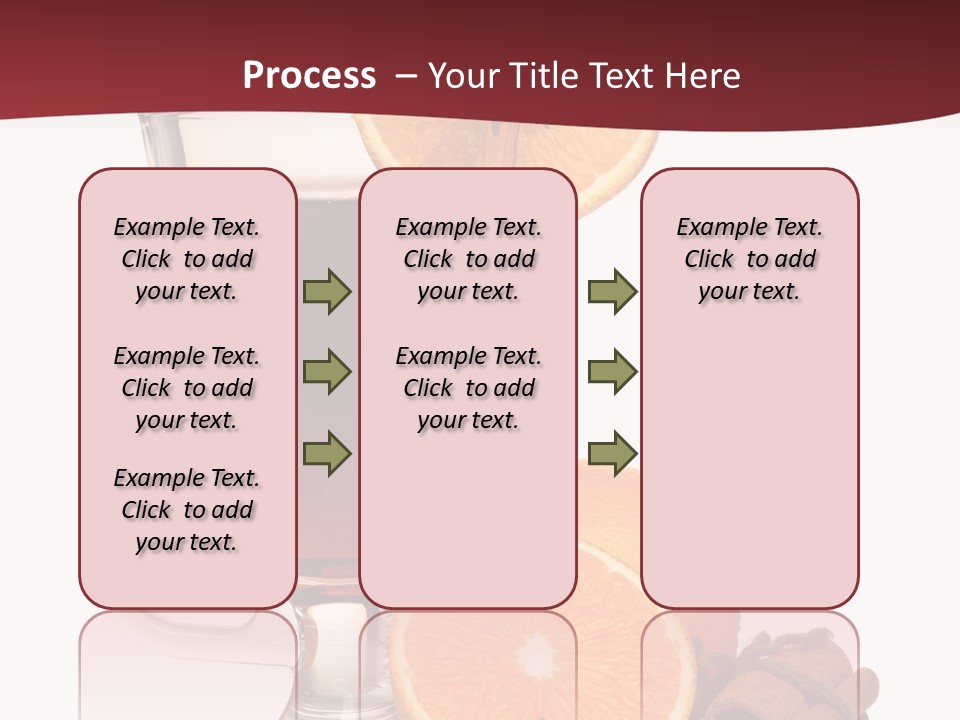 Process – Your Title Text Here

Example Text. Click to add your text.

Example Text. Click to add your text.

Example Text. Click to add your text.

Example Text. Click to add your text.

Example Text. Click to add your text.

Example Text. Click to add your text.